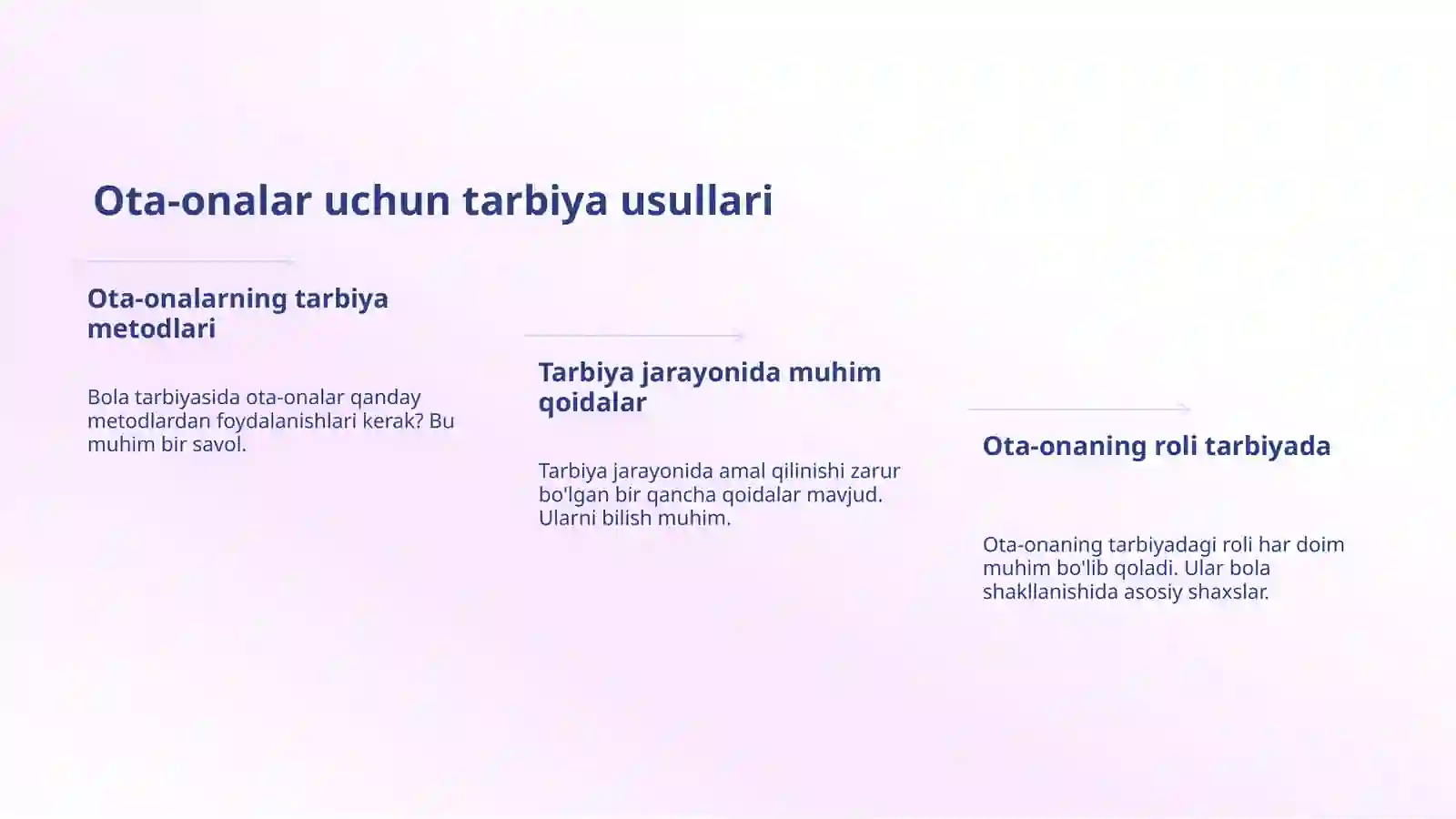 Ota-onalar uchun tarbiya usullari

Ota-onalarning tarbiya metodlari

Bola tarbiyasida ota-onalar qanday metodlardan foydalanishlari kerak? Bu muhim bir savol.

Tarbiya jarayonida muhim qoidalar

Tarbiya jarayonida amal qilinishi zarur bo'lgan bir qancha qoidalar mavjud. Ularni bilish muhim.

Ota-onaning roli tarbiyada

Ota-onaning tarbiyadagi roli har doim muhim bo'lib qoladi. Ular bola shakllanishida asosiy shaxslar.